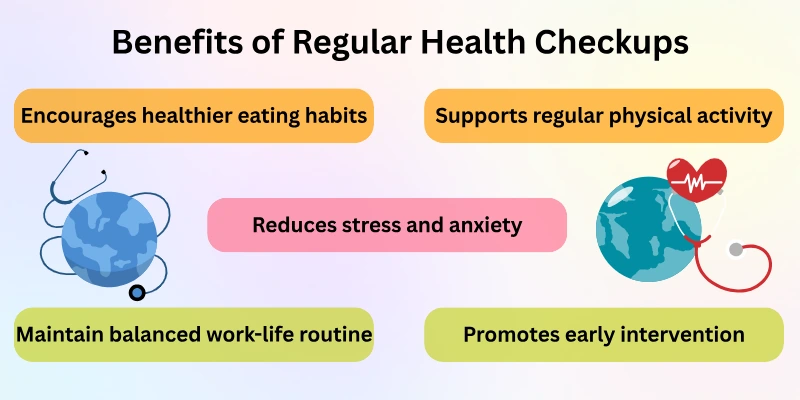 Benefits of Regular Health Checkups

Encourages healthier eating habits

Supports regular physical activity

Reduces stress and anxiety

Maintain balanced work-life routine

Promotes early intervention